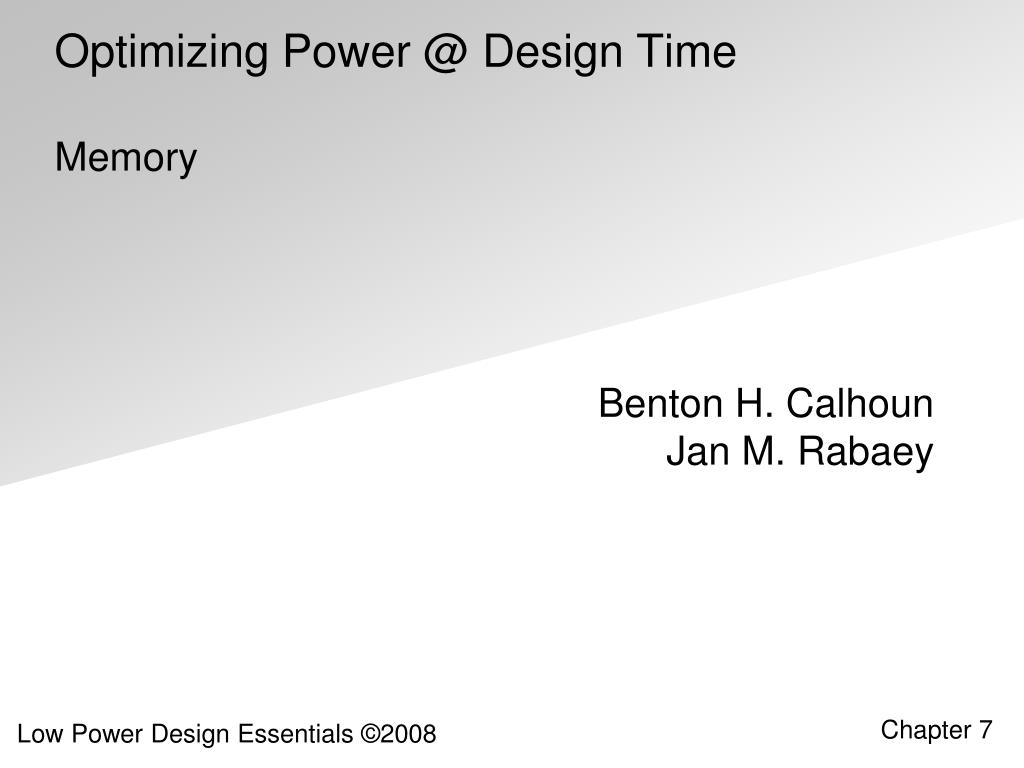 Optimizing Power @ Design Time

Memory

Benton H. Calhoun
Jan M. Rabaey

Low Power Design Essentials ©2008

Chapter 7